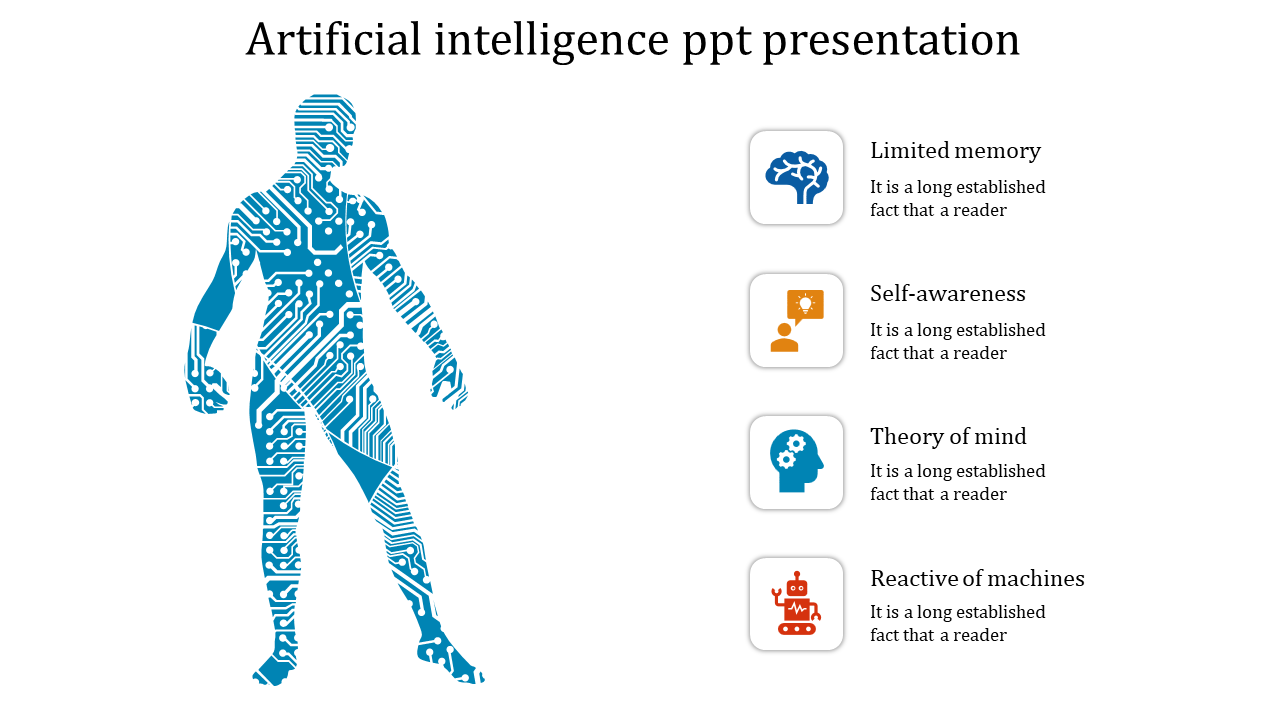 Artificial intelligence ppt presentation

Limited memory

It is a long established fact that a reader

Self-awareness

It is a long established fact that a reader

Theory of mind

It is a long established fact that a reader

Reactive of machines

It is a long established fact that a reader